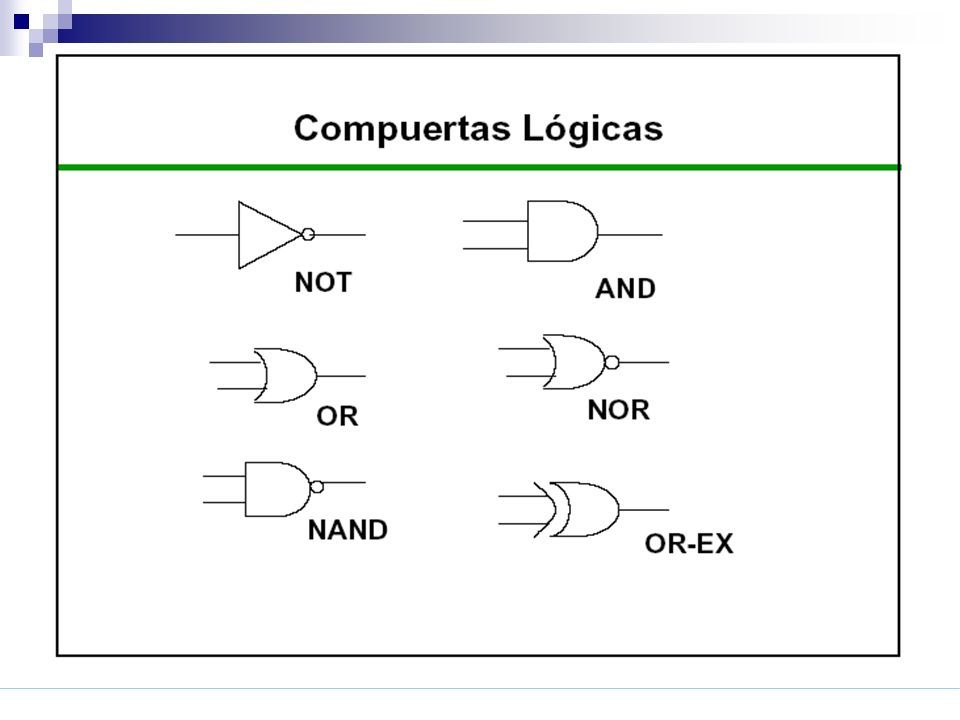 Compuertas Lógicas

NOT

AND

OR

NOR

NAND

OR-EX